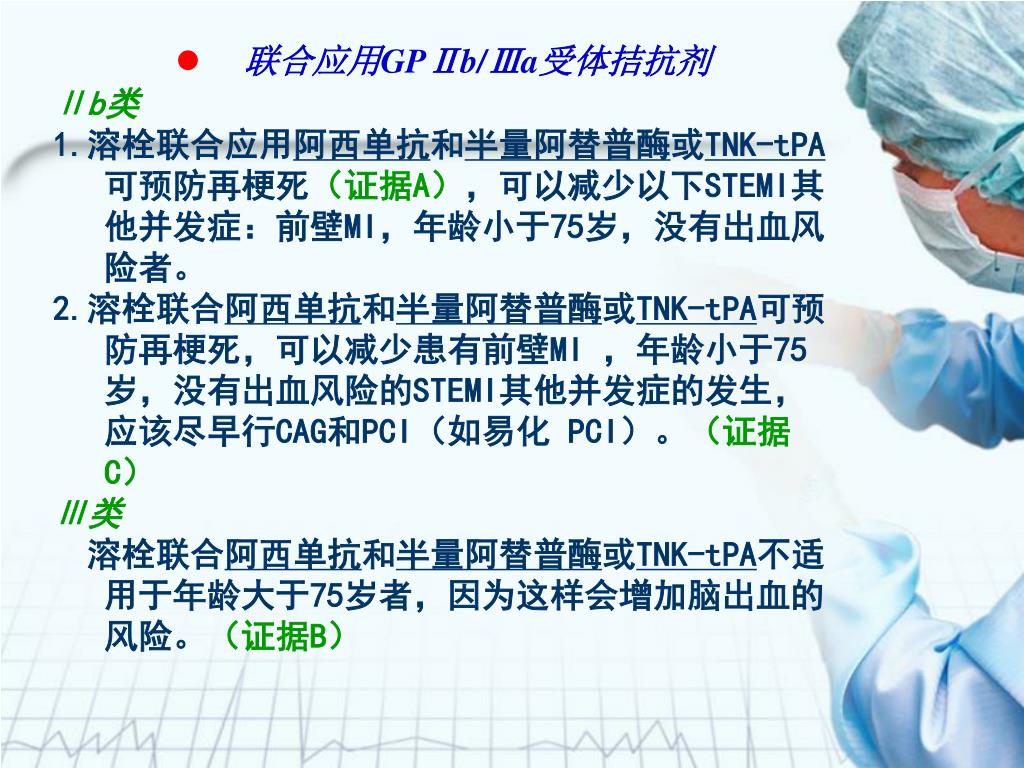 ● 联合应用GP Ⅱb/Ⅲa受体拮抗剂

Ⅱb类

1.溶栓联合应用阿西单抗和半量阿替普酶或TNK-tPA可预防再梗死（证据A），可以减少以下STEMI其他并发症：前壁MI，年龄小于75岁，没有出血风险者。

2.溶栓联合阿西单抗和半量阿替普酶或TNK-tPA可预防再梗死，可以减少患有前壁MI ，年龄小于75岁，没有出血风险的STEMI其他并发症的发生，应该尽早行CAG和PCI（如易化 PCI）。（证据C）

Ⅲ类

溶栓联合阿西单抗和半量阿替普酶或TNK-tPA不适用于年龄大于75岁者，因为这样会增加脑出血的风险。（证据B）